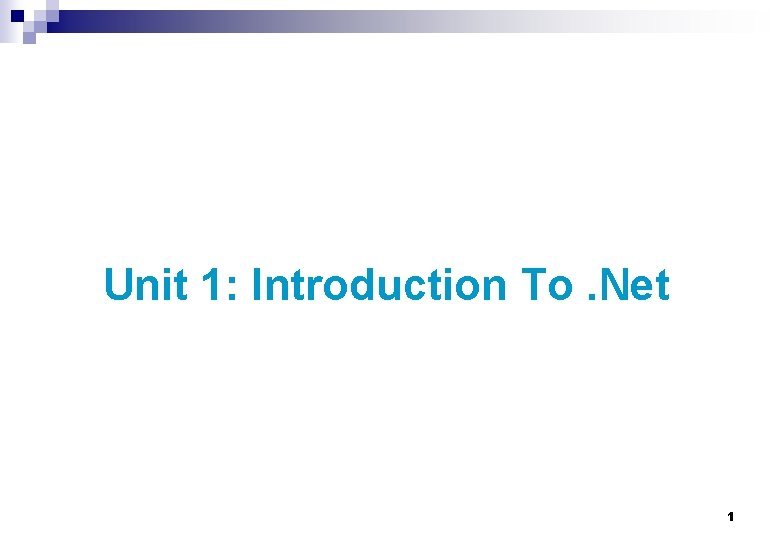 Unit 1: Introduction To .Net

1